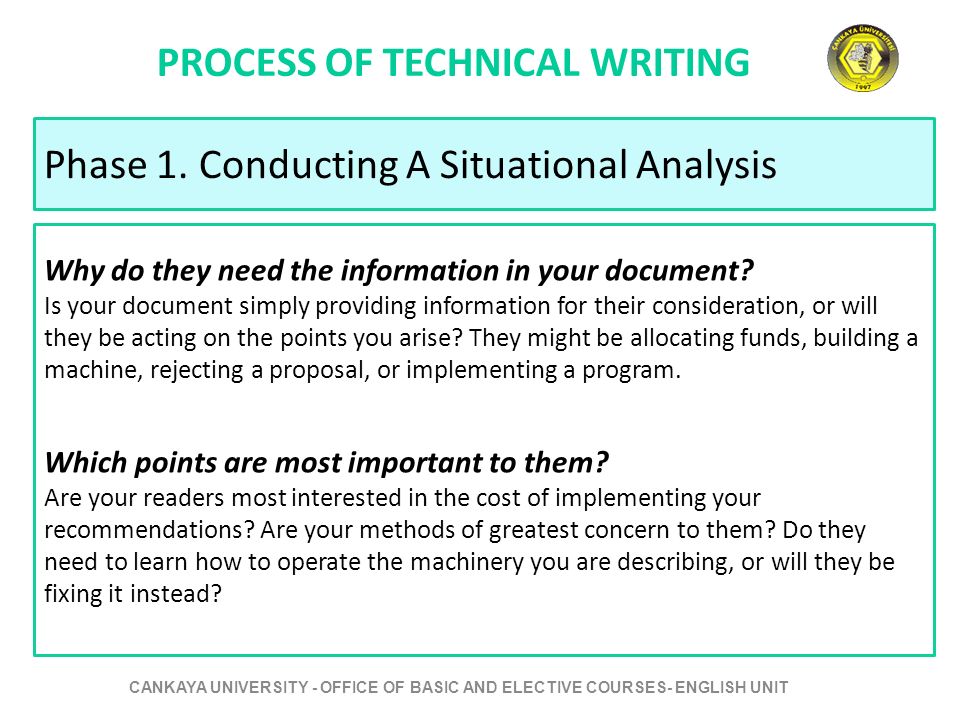 PROCESS OF TECHNICAL WRITING

ÇANKAYA ÜNİVERSİTESİ
1997

Phase 1. Conducting A Situational Analysis

Why do they need the information in your document?
Is your document simply providing information for their consideration, or will they be acting on the points you arise? They might be allocating funds, building a machine, rejecting a proposal, or implementing a program.

Which points are most important to them?
Are your readers most interested in the cost of implementing your recommendations? Are your methods of greatest concern to them? Do they need to learn how to operate the machinery you are describing, or will they be fixing it instead?

CANKAYA UNIVERSITY - OFFICE OF BASIC AND ELECTIVE COURSES- ENGLISH UNIT